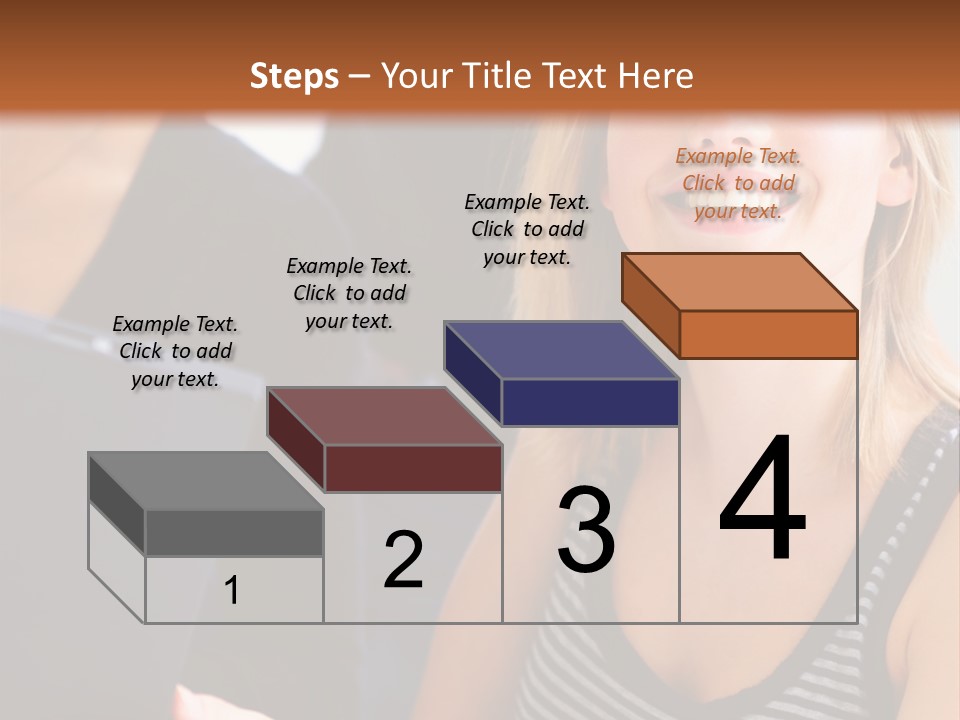 Steps – Your Title Text Here

Example Text. Click to add your text.

Example Text. Click to add your text.

Example Text. Click to add your text.

Example Text. Click to add your text.

1

2

3

4